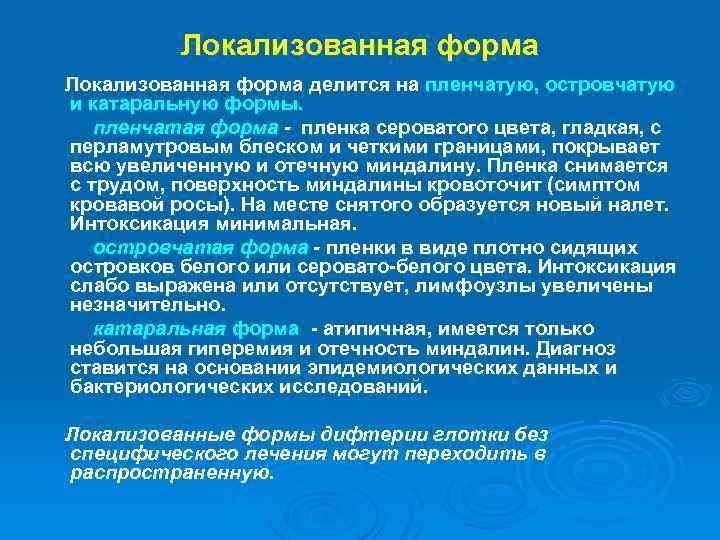 Локализованная форма

Локализованная форма делится на пленчатую, островчатую и катаральную формы.

пленчатая форма - пленка сероватого цвета, гладкая, с перламутровым блеском и четкими границами, покрывает всю увеличенную и отечную миндалину. Пленка снимается с трудом, поверхность миндалины кровоточит (симптом кровавой росы). На месте снятого образуется новый налет. Интоксикация минимальная.

островчатая форма - пленки в виде плотно сидящих островков белого или серовато-белого цвета. Интоксикация слабо выражена или отсутствует, лимфоузлы увеличены незначительно.

катаральная форма - атипичная, имеется только небольшая гиперемия и отечность миндалин. Диагноз ставится на основании эпидемиологических данных и бактериологических исследований.

Локализованные формы дифтерии глотки без специфического лечения могут переходить в распространенную.